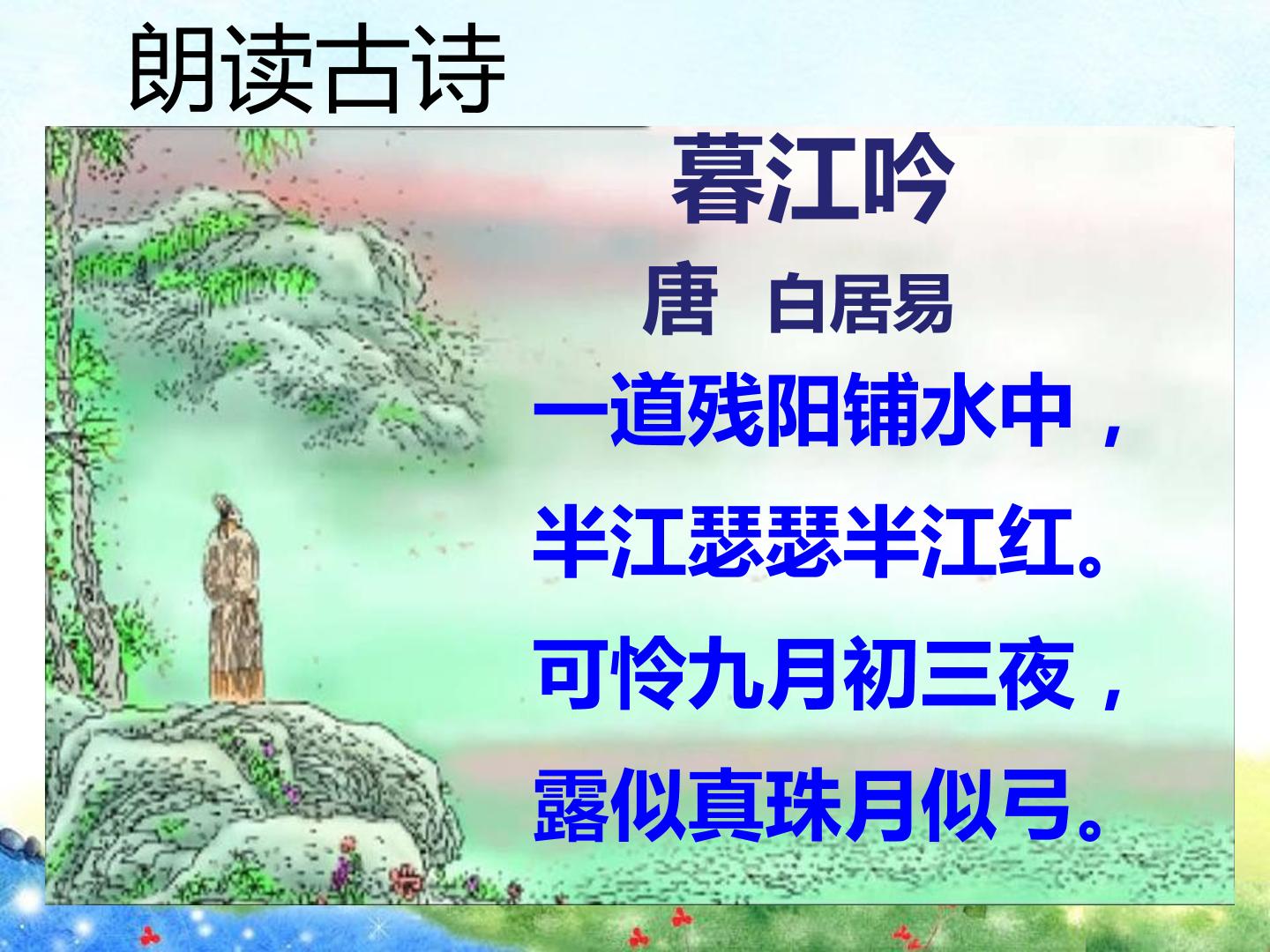 朗读古诗

暮江吟

唐 白居易

一道残阳铺水中，
半江瑟瑟半江红。
可怜九月初三夜，
露似真珠月似弓。